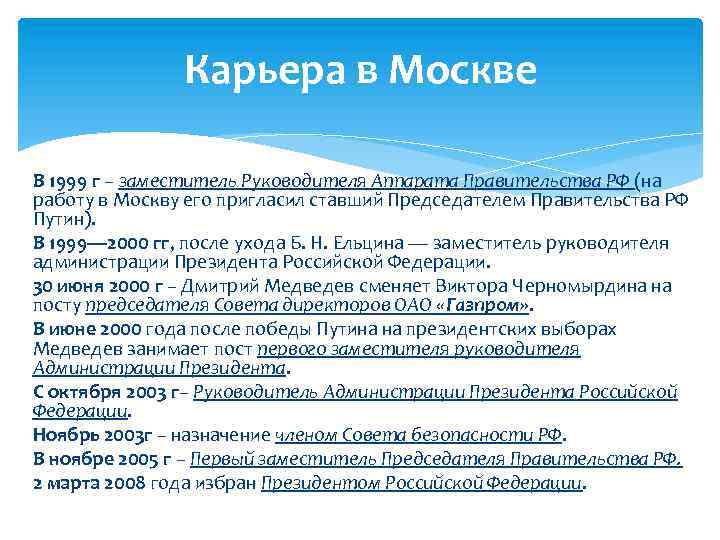 Карьера в Москве

В 1999 г – заместитель Руководителя Аппарата Правительства РФ (на работу в Москву его пригласил ставший Председателем Правительства РФ Путин).

В 1999—2000 гг, после ухода Б. Н. Ельцина — заместитель руководителя администрации Президента Российской Федерации.

30 июня 2000 г – Дмитрий Медведев сменяет Виктора Черномырдина на посту председателя Совета директоров ОАО «Газпром».

В июне 2000 года после победы Путина на президентских выборах Медведев занимает пост первого заместителя руководителя Администрации Президента.

С октября 2003 г– Руководитель Администрации Президента Российской Федерации.

Ноябрь 2003г – назначение членом Совета безопасности РФ.

В ноябре 2005 г – Первый заместитель Председателя Правительства РФ.

2 марта 2008 года избран Президентом Российской Федерации.